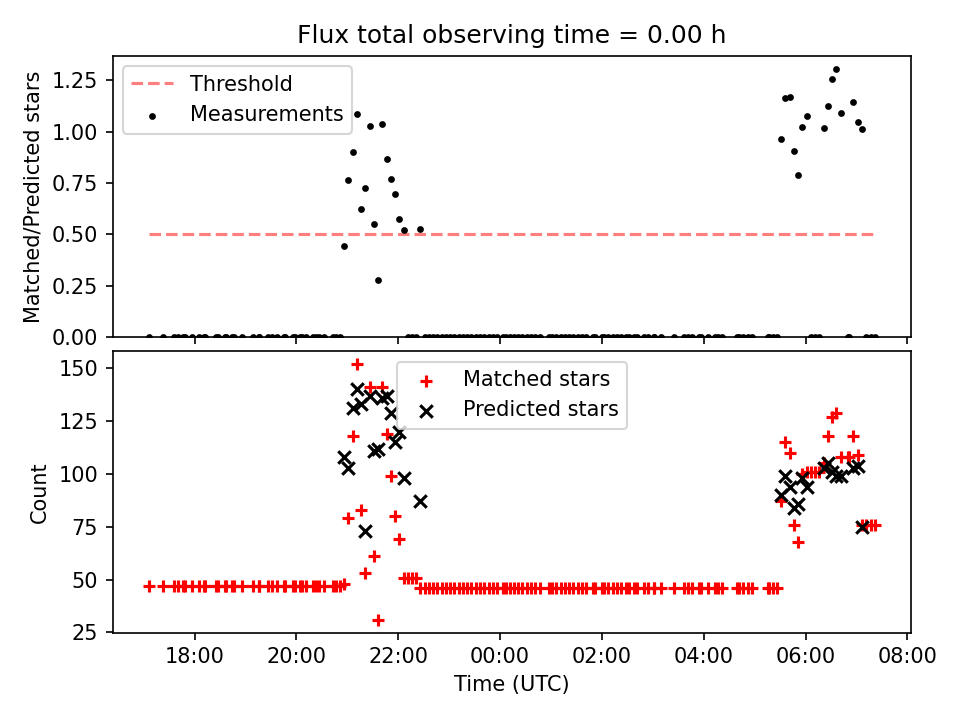 Flux total observing time = 0.00 h

Threshold
Measurements

Matched/Predicted stars

1.25
1.00
0.75
0.50
0.25
0.00

Matched stars
Predicted stars

Count

150
125
100
75
50
25

18:00
20:00
22:00
00:00
02:00
04:00
06:00
08:00

Time (UTC)